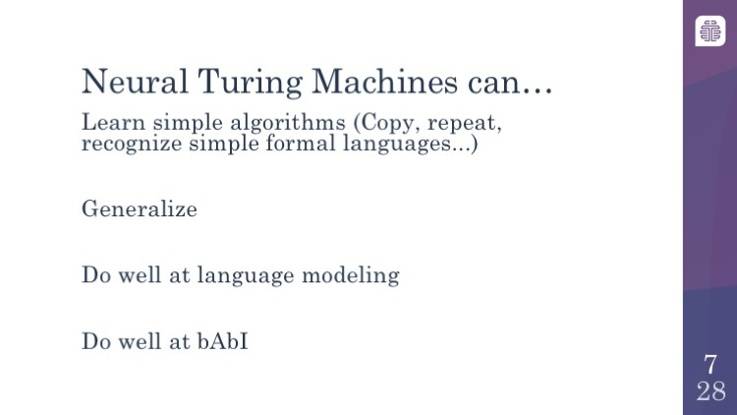 Neural Turing Machines can…

Learn simple algorithms (Copy, repeat, recognize simple formal languages...)

Generalize

Do well at language modeling

Do well at bAbI

7
28